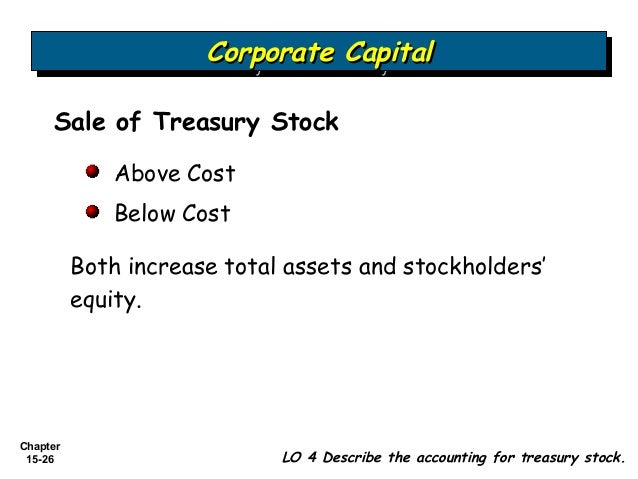 Corporate Capital

Sale of Treasury Stock

Above Cost

Below Cost

Both increase total assets and stockholders' equity.

Chapter 15-26

LO 4 Describe the accounting for treasury stock.